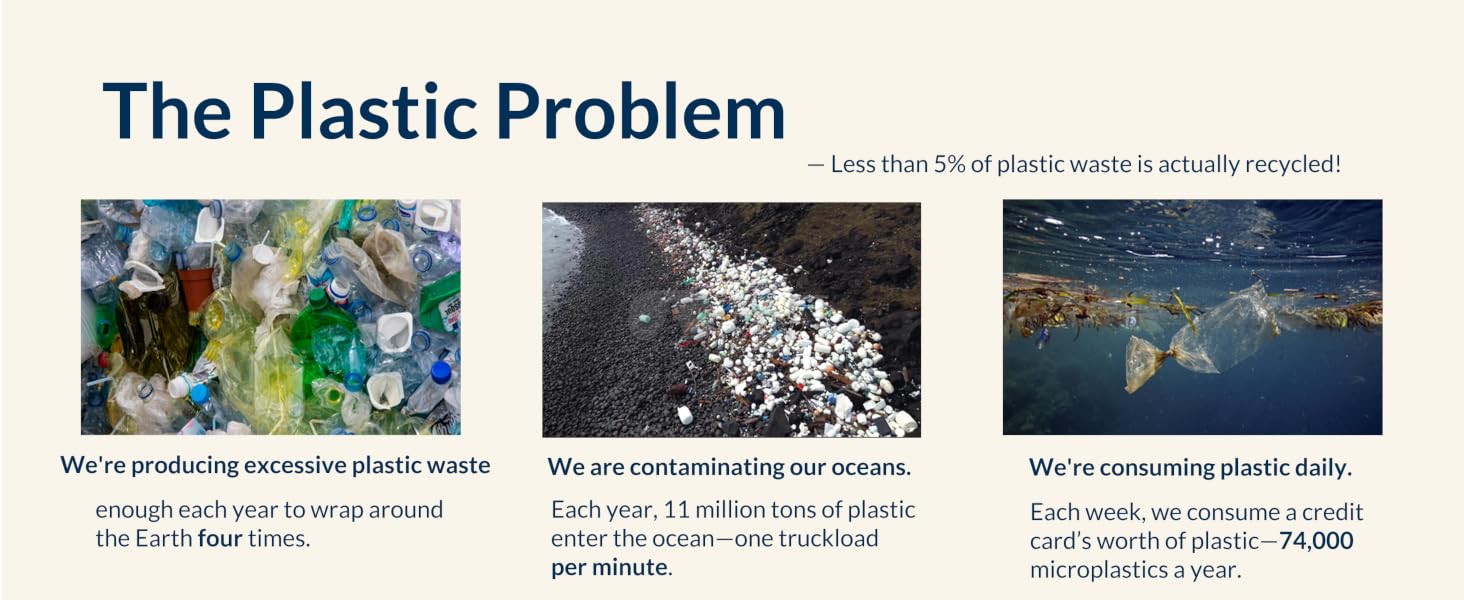 The Plastic Problem

— Less than 5% of plastic waste is actually recycled!

We're producing excessive plastic waste

enough each year to wrap around the Earth four times.

We are contaminating our oceans.

Each year, 11 million tons of plastic enter the ocean—one truckload per minute.

We're consuming plastic daily.

Each week, we consume a credit card's worth of plastic—74,000 microplastics a year.